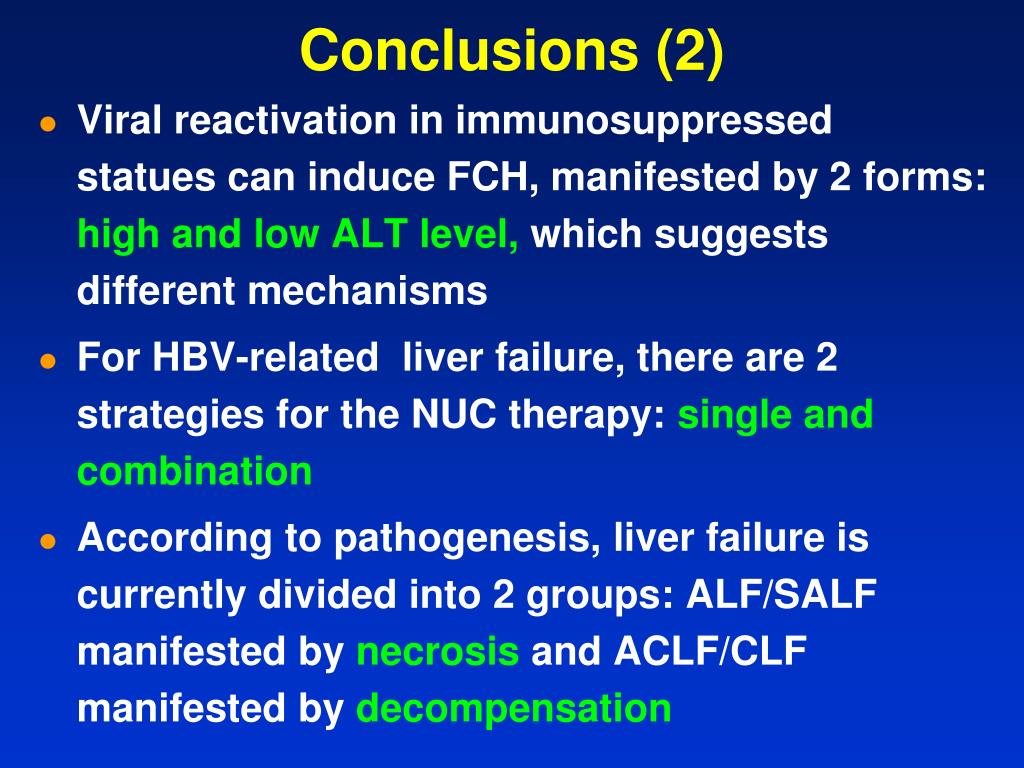 Conclusions (2)

● Viral reactivation in immunosuppressed statues can induce FCH, manifested by 2 forms: high and low ALT level, which suggests different mechanisms

● For HBV-related liver failure, there are 2 strategies for the NUC therapy: single and combination

● According to pathogenesis, liver failure is currently divided into 2 groups: ALF/SALF manifested by necrosis and ACLF/CLF manifested by decompensation